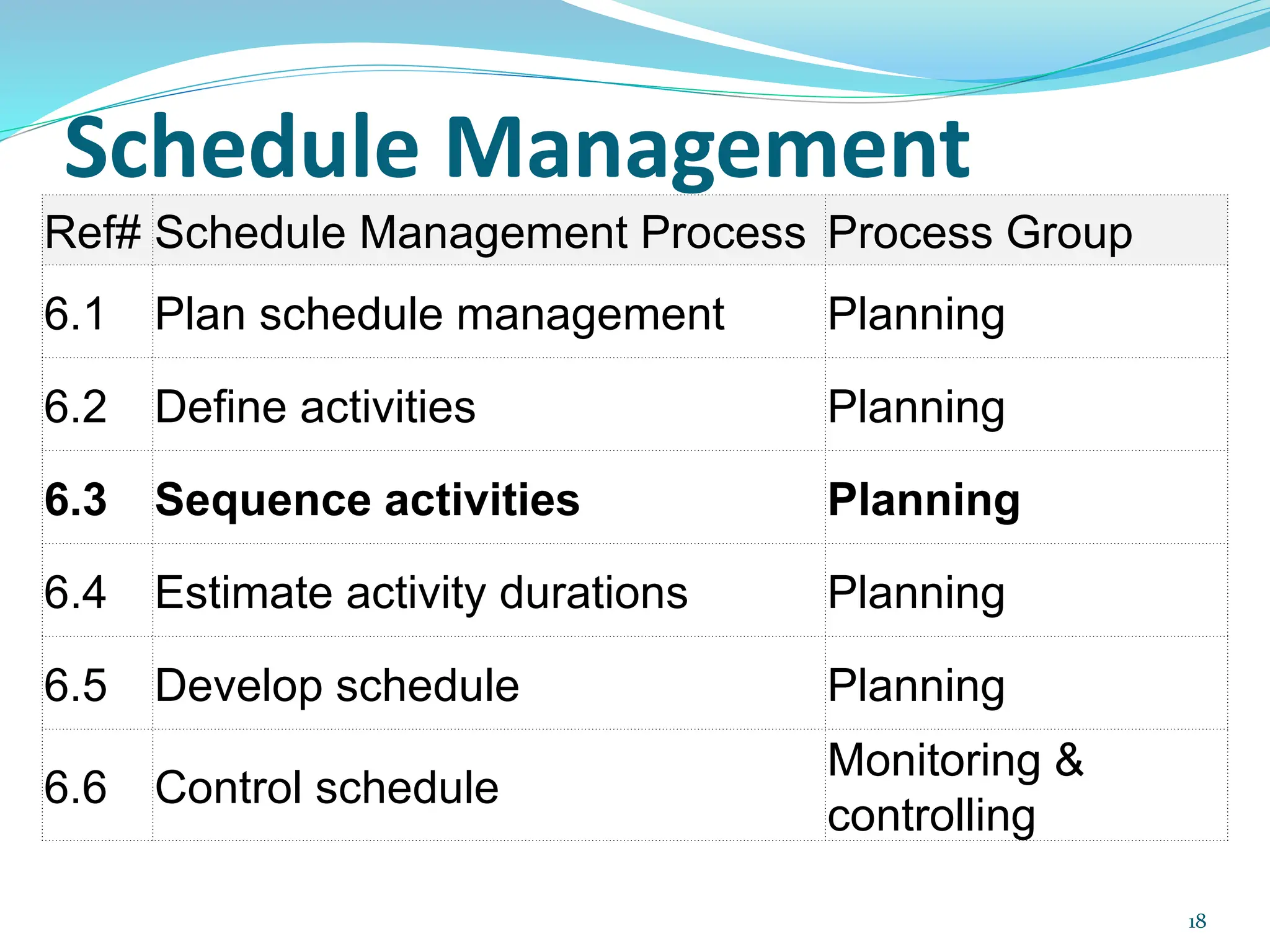 Schedule Management

| Ref# | Schedule Management Process | Process Group |
|---|---|---|
| 6.1 | Plan schedule management | Planning |
| 6.2 | Define activities | Planning |
| **6.3** | **Sequence activities** | **Planning** |
| 6.4 | Estimate activity durations | Planning |
| 6.5 | Develop schedule | Planning |
| 6.6 | Control schedule | Monitoring & controlling |

18